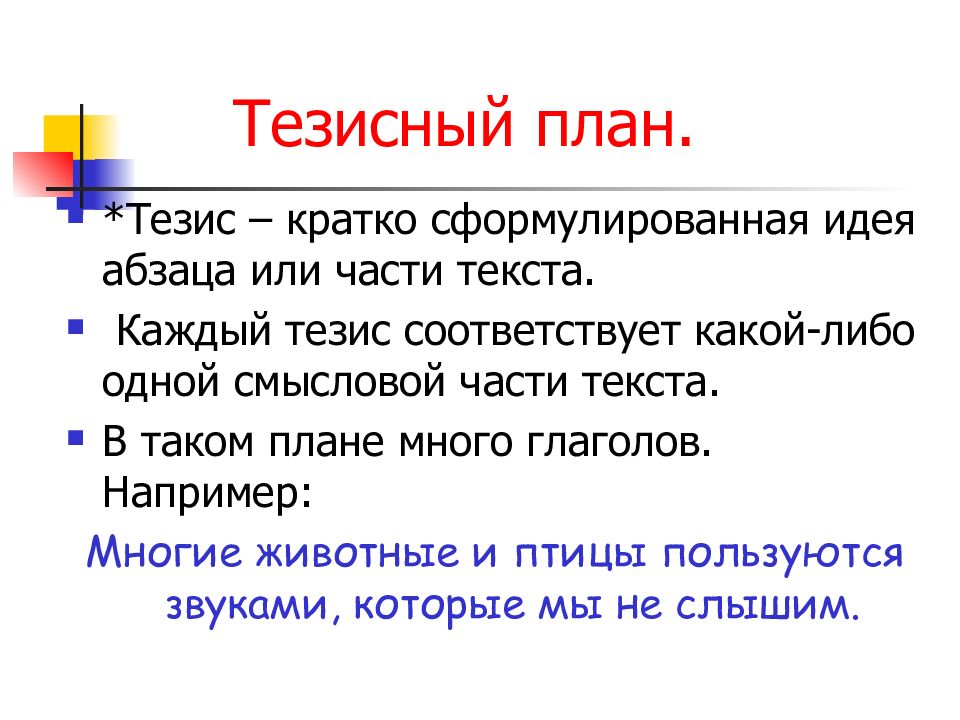 Тезисный план.

*Тезис – кратко сформулированная идея абзаца или части текста.

Каждый тезис соответствует какой-либо одной смысловой части текста.

В таком плане много глаголов. Например:

Многие животные и птицы пользуются звуками, которые мы не слышим.